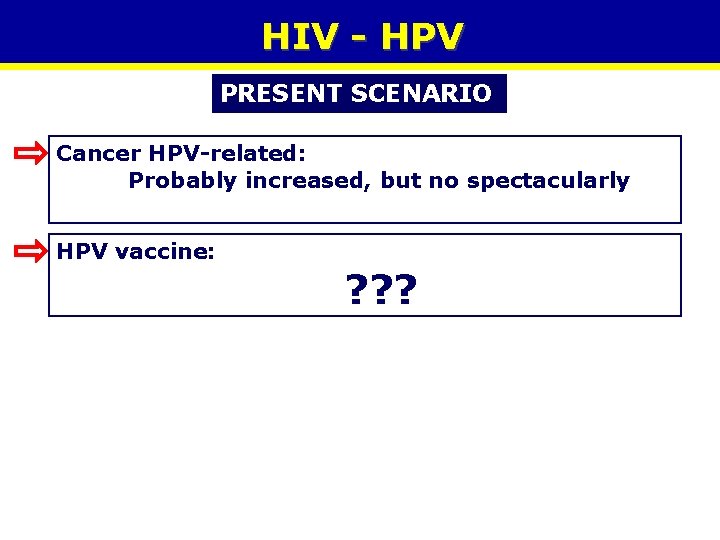 HIV - HPV

PRESENT SCENARIO

Cancer HPV-related:
Probably increased, but no spectacularly

HPV vaccine:
???